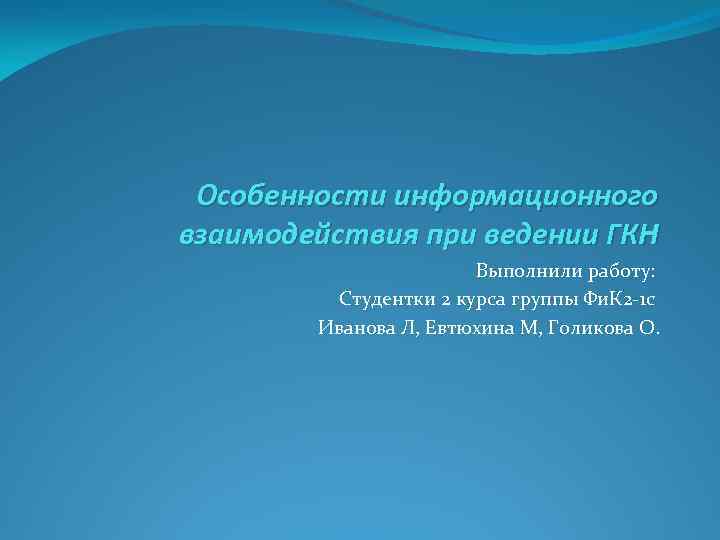 Особенности информационного взаимодействия при ведении ГКН

Выполнили работу:
Студентки 2 курса группы ФиК2-1с
Иванова Л, Евтюхина М, Голикова О.